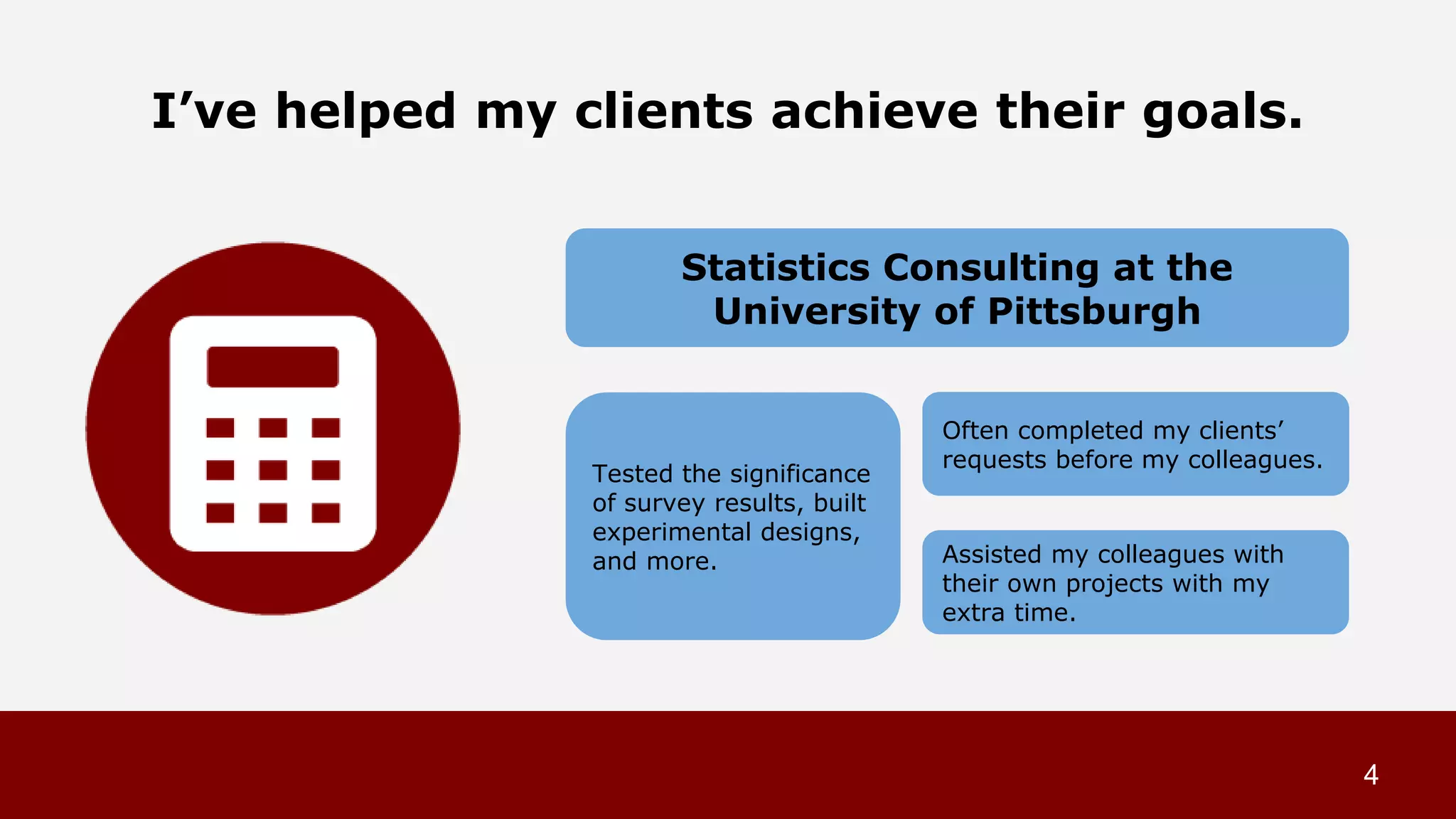 I’ve helped my clients achieve their goals.

Statistics Consulting at the University of Pittsburgh

Tested the significance of survey results, built experimental designs, and more.

Often completed my clients’ requests before my colleagues.

Assisted my colleagues with their own projects with my extra time.

4